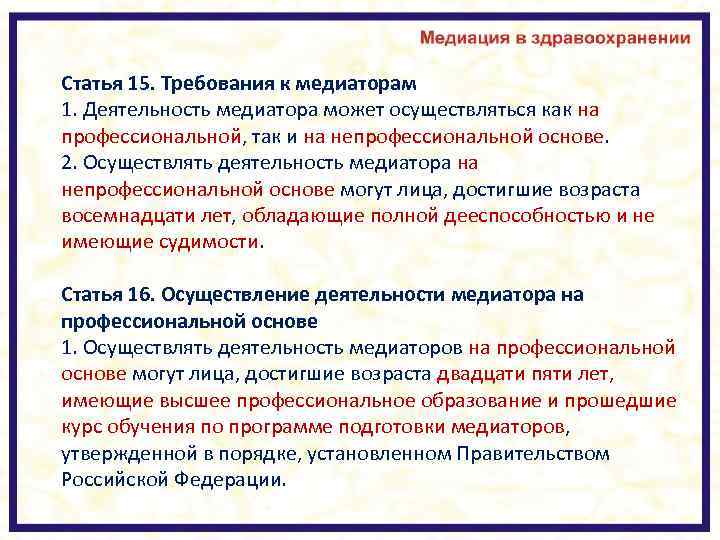 Медиация в здравоохранении

Статья 15. Требования к медиаторам
1. Деятельность медиатора может осуществляться как на профессиональной, так и на непрофессиональной основе.
2. Осуществлять деятельность медиатора на непрофессиональной основе могут лица, достигшие возраста восемнадцати лет, обладающие полной дееспособностью и не имеющие судимости.

Статья 16. Осуществление деятельности медиатора на профессиональной основе
1. Осуществлять деятельность медиаторов на профессиональной основе могут лица, достигшие возраста двадцати пяти лет, имеющие высшее профессиональное образование и прошедшие курс обучения по программе подготовки медиаторов, утвержденной в порядке, установленном Правительством Российской Федерации.